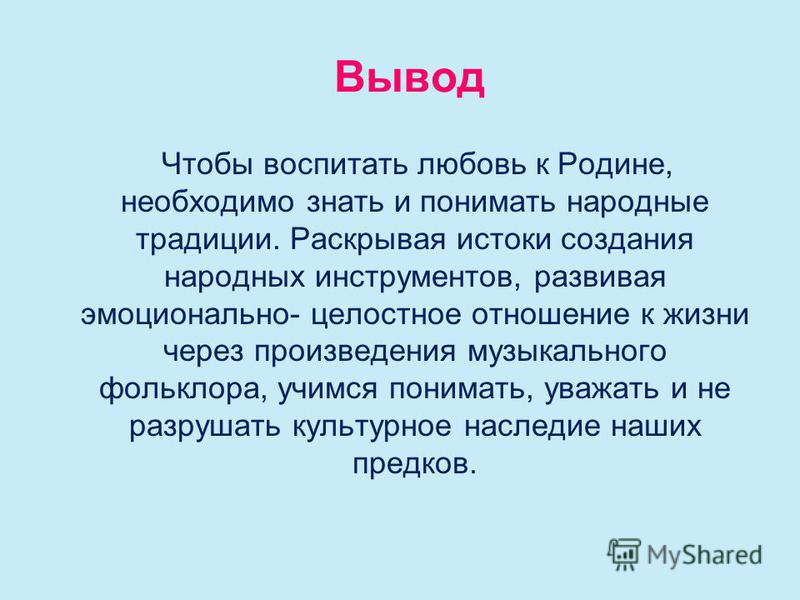 Вывод

Чтобы воспитать любовь к Родине, необходимо знать и понимать народные традиции. Раскрывая истоки создания народных инструментов, развивая эмоционально- целостное отношение к жизни через произведения музыкального фольклора, учимся понимать, уважать и не разрушать культурное наследие наших предков.

MyShared